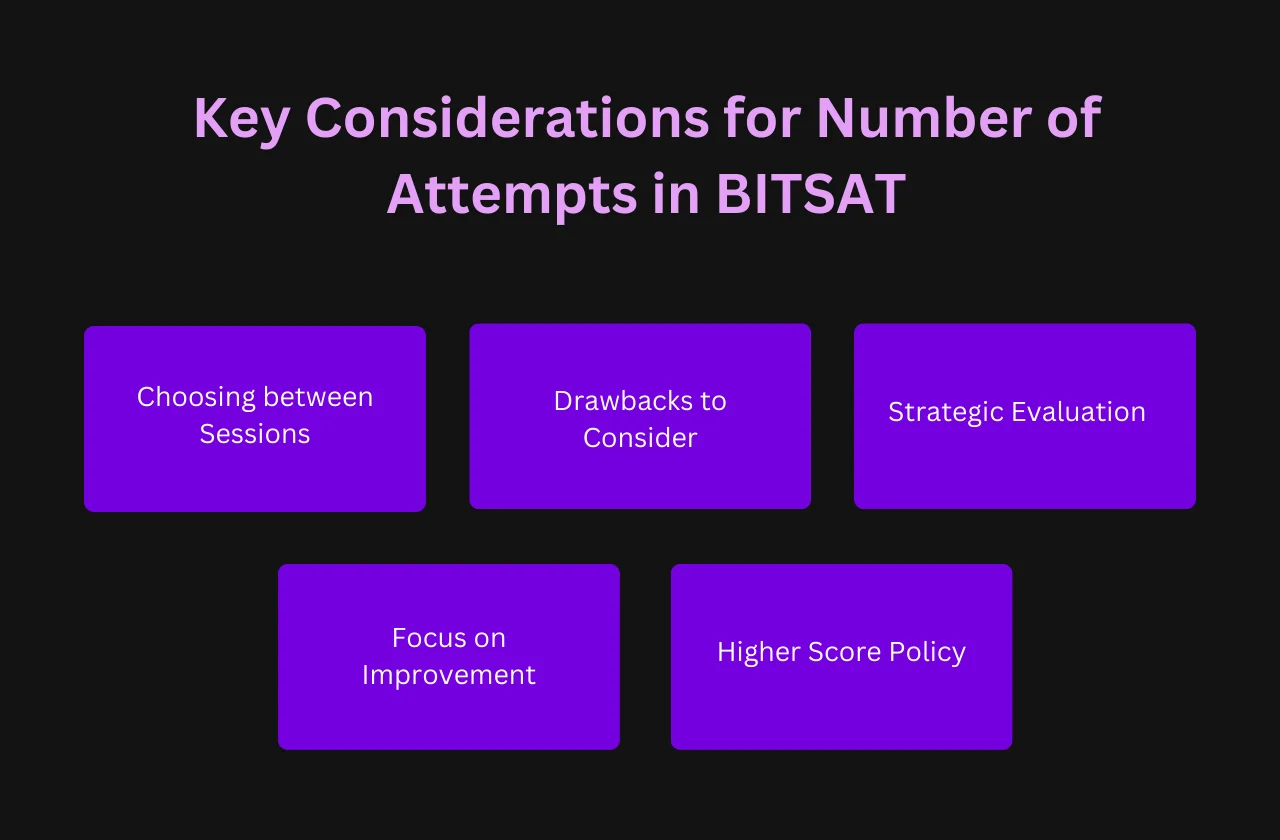 Key Considerations for Number of Attempts in BITSAT

Choosing between Sessions

Drawbacks to Consider

Strategic Evaluation

Focus on Improvement

Higher Score Policy